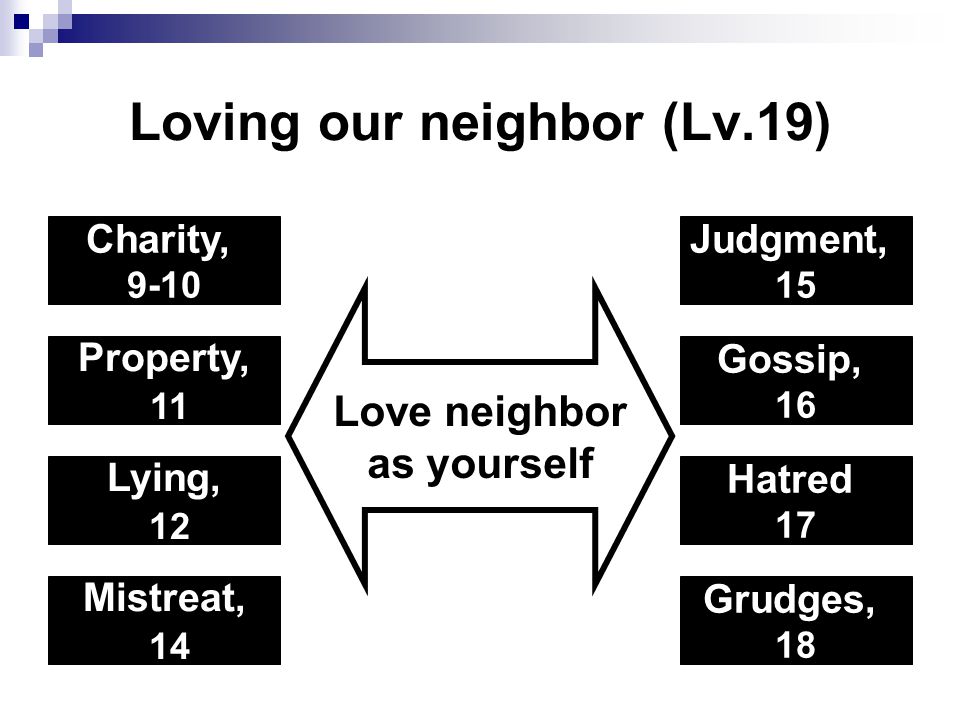 Loving our neighbor (Lv.19)

Charity, 9-10

Property, 11

Lying, 12

Mistreat, 14

Love neighbor as yourself

Judgment, 15

Gossip, 16

Hatred 17

Grudges, 18